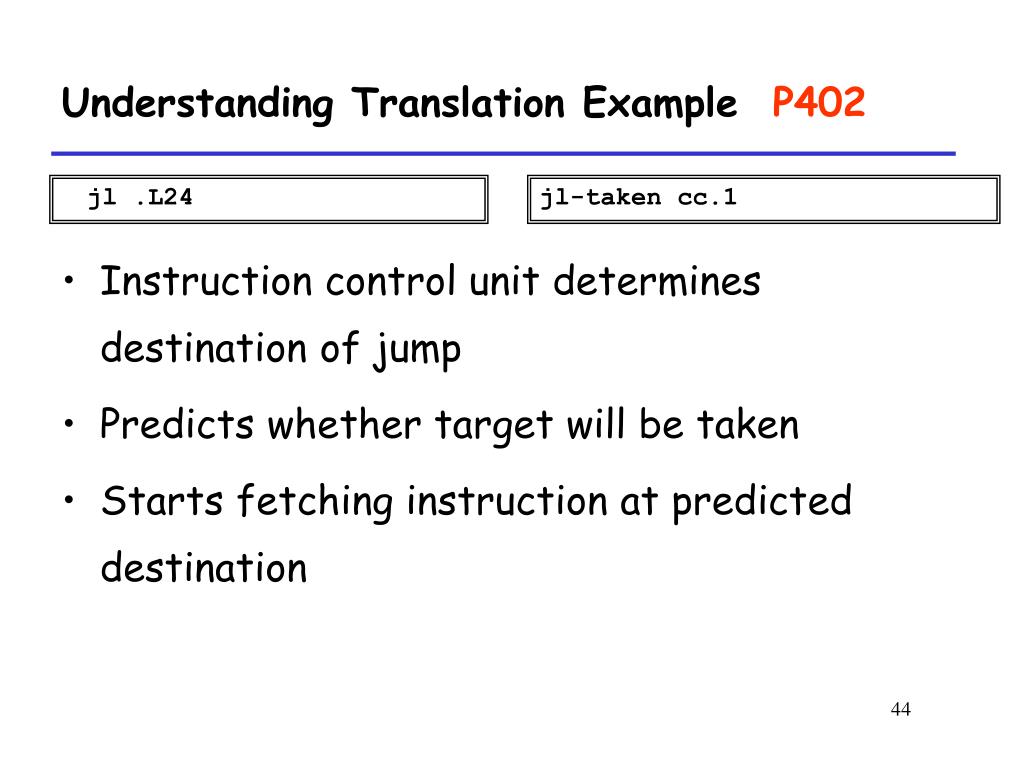 Understanding Translation Example P402

jl .L24

jl-taken cc.1

• Instruction control unit determines destination of jump
• Predicts whether target will be taken
• Starts fetching instruction at predicted destination

44